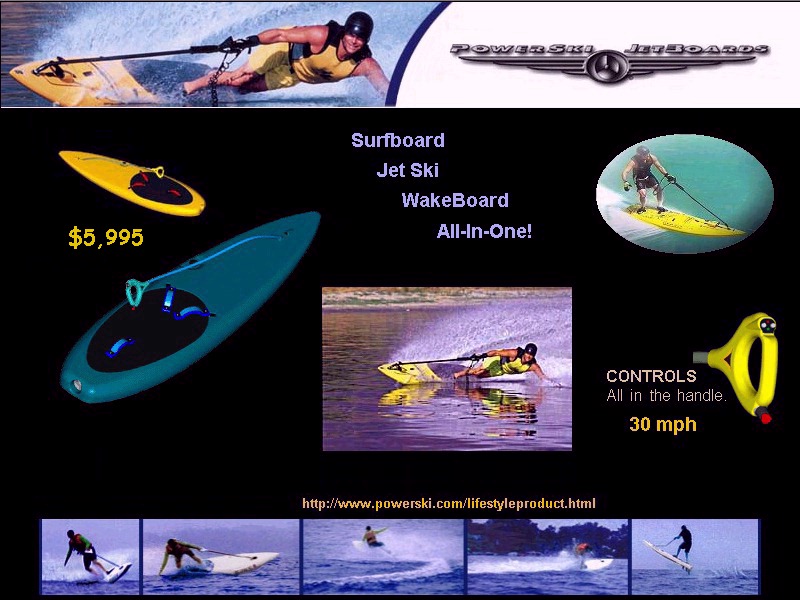 POWERSKI JETBOARDS

Surfboard
Jet Ski
WakeBoard
All-In-One!

$5,995

CONTROLS
All in the handle.

30 mph

http://www.powerski.com/lifestyleproduct.html